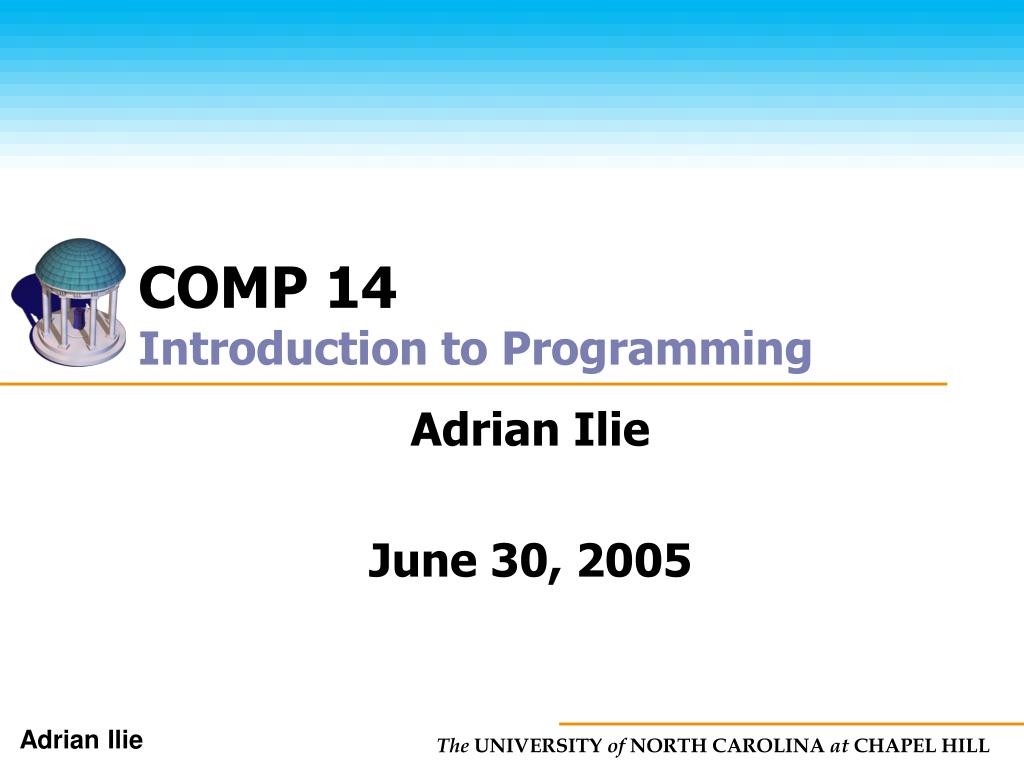 COMP 14
Introduction to Programming

Adrian Ilie

June 30, 2005

Adrian Ilie

The UNIVERSITY of NORTH CAROLINA at CHAPEL HILL